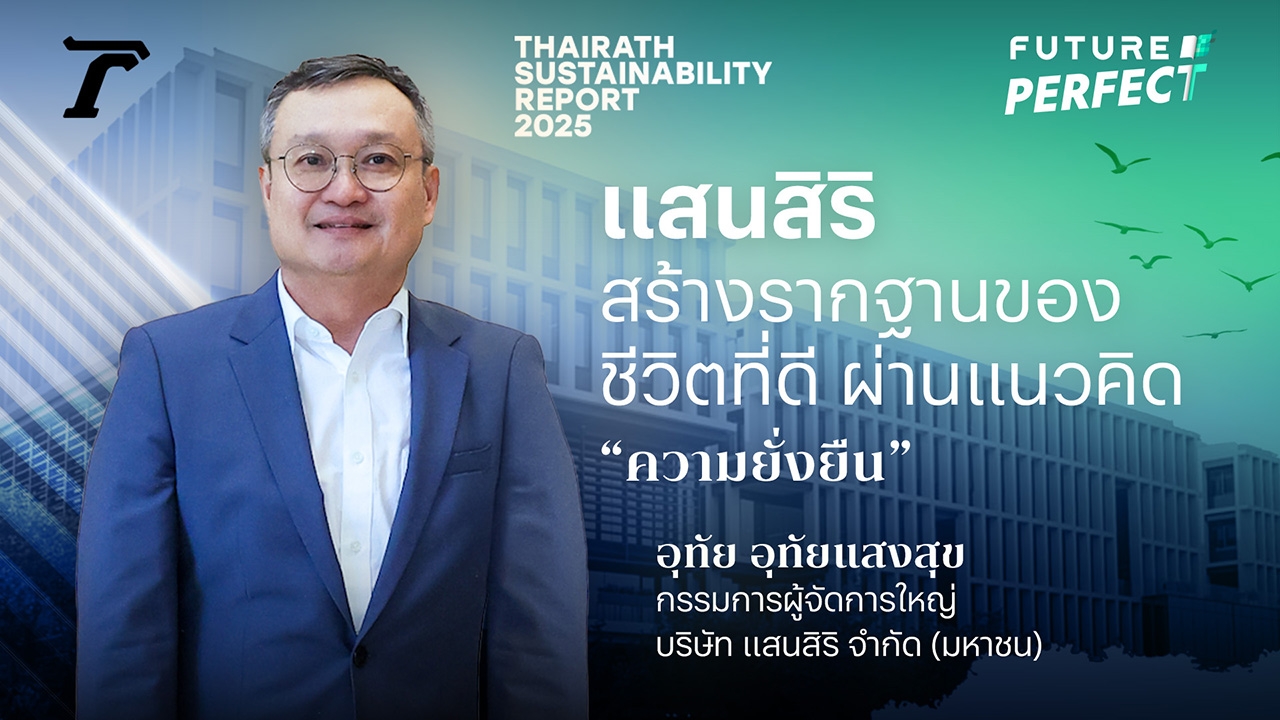 T

THAIRATH SUSTAINABILITY REPORT 2025

FUTURE PERFECT

แสนสิริ
สร้างรากฐานของ ชีวิตที่ดี ผ่านแนวคิด
“ความยั่งยืน”

อุทัย อุทัยแสงสุข
กรรมการผู้จัดการใหญ่
บริษัท แสนสิริ จำกัด (มหาชน)